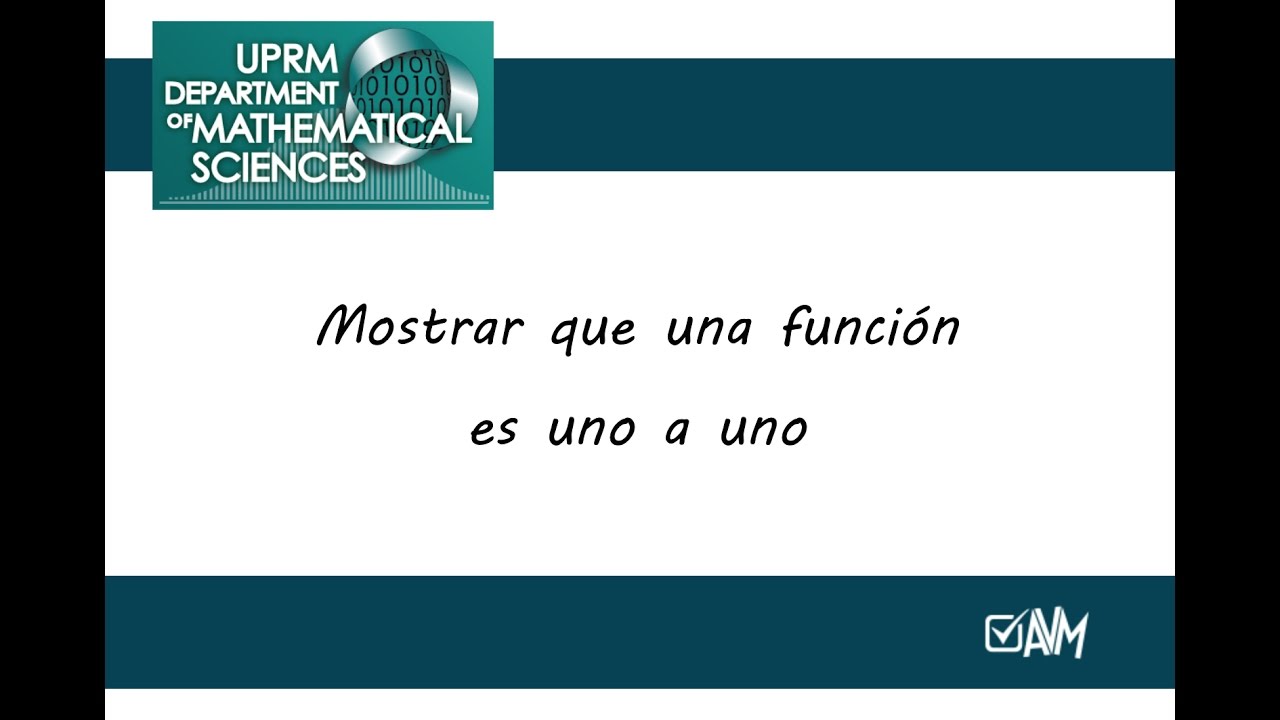 UPRM
DEPARTMENT
OF MATHEMATICAL
SCIENCES

Mostrar que una función
es uno a uno

AVM